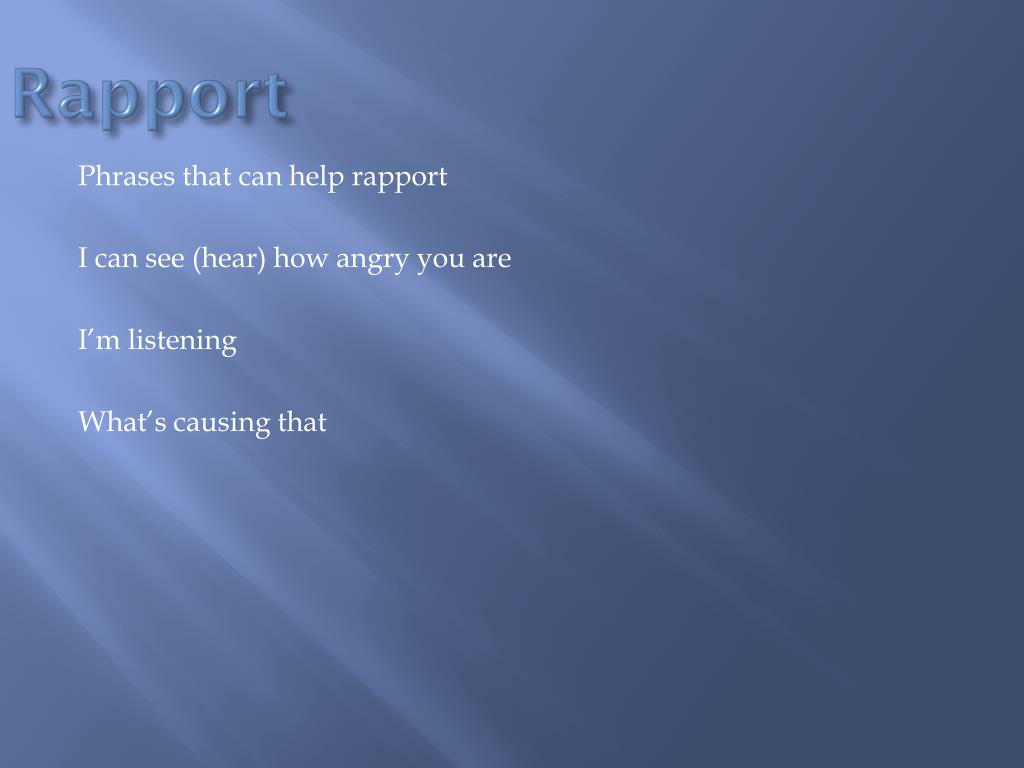 Rapport

Phrases that can help rapport

I can see (hear) how angry you are

I’m listening

What’s causing that